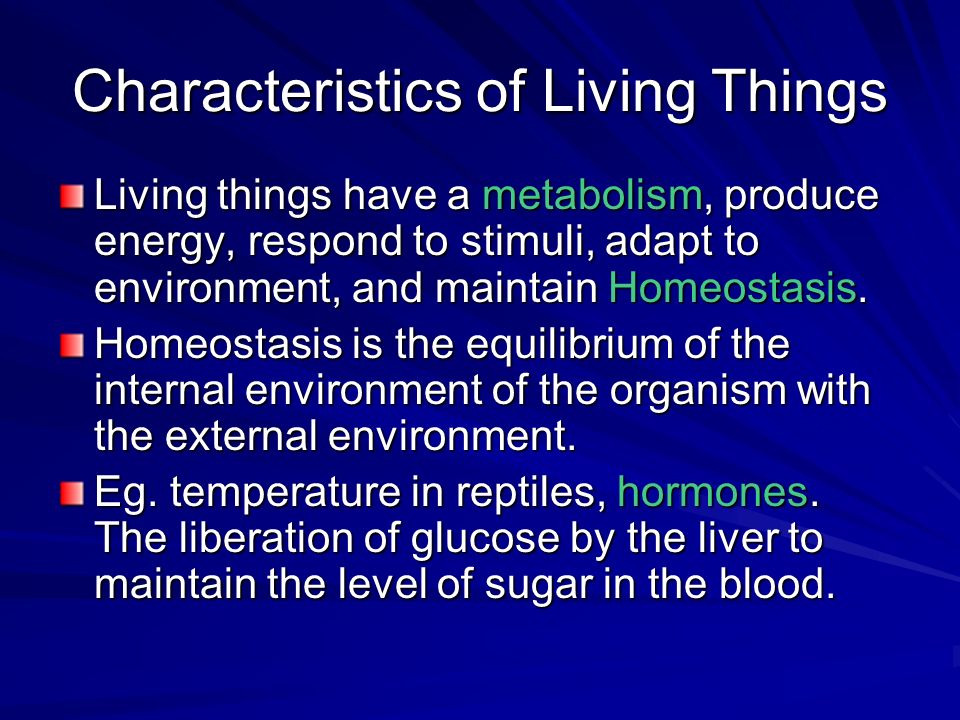 Characteristics of Living Things

Living things have a metabolism, produce energy, respond to stimuli, adapt to environment, and maintain Homeostasis.

Homeostasis is the equilibrium of the internal environment of the organism with the external environment.

Eg. temperature in reptiles, hormones. The liberation of glucose by the liver to maintain the level of sugar in the blood.